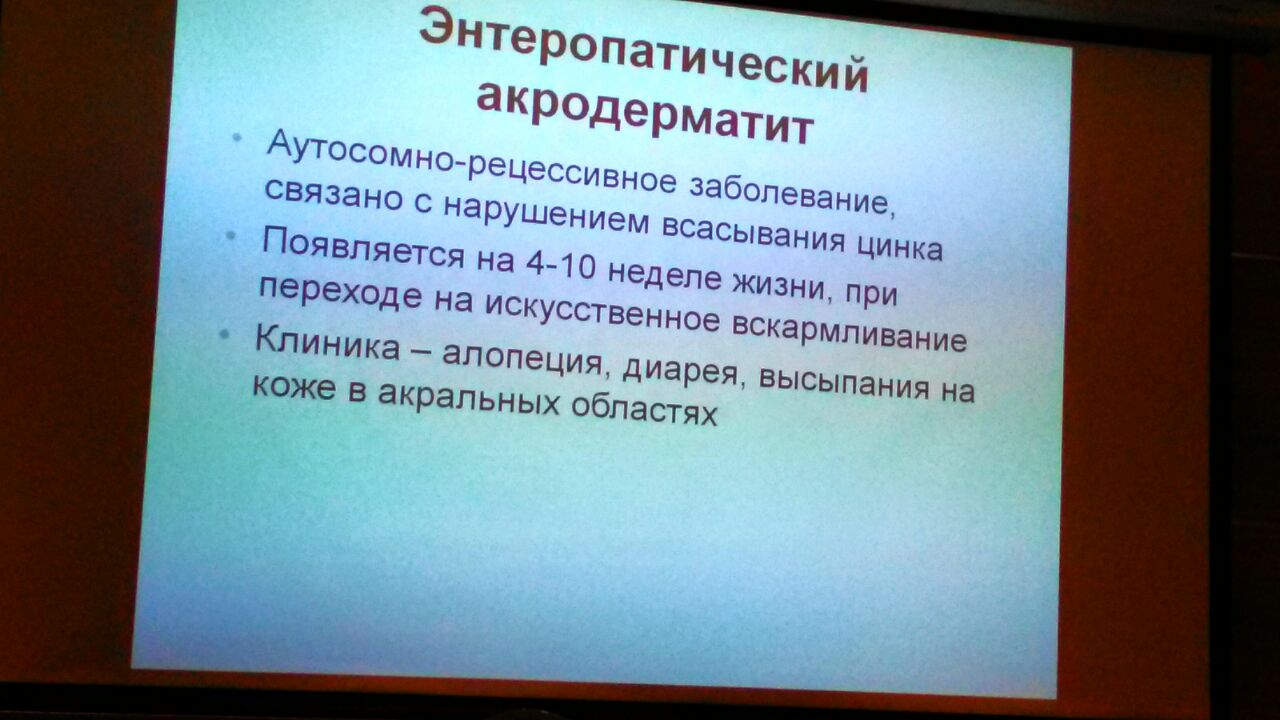 Энтеропатический акродерматит

• Аутосомно-рецессивное заболевание, связано с нарушением всасывания цинка
• Появляется на 4-10 неделе жизни, при переходе на искусственное вскармливание
• Клиника – алопеция, диарея, высыпания на коже в акральных областях